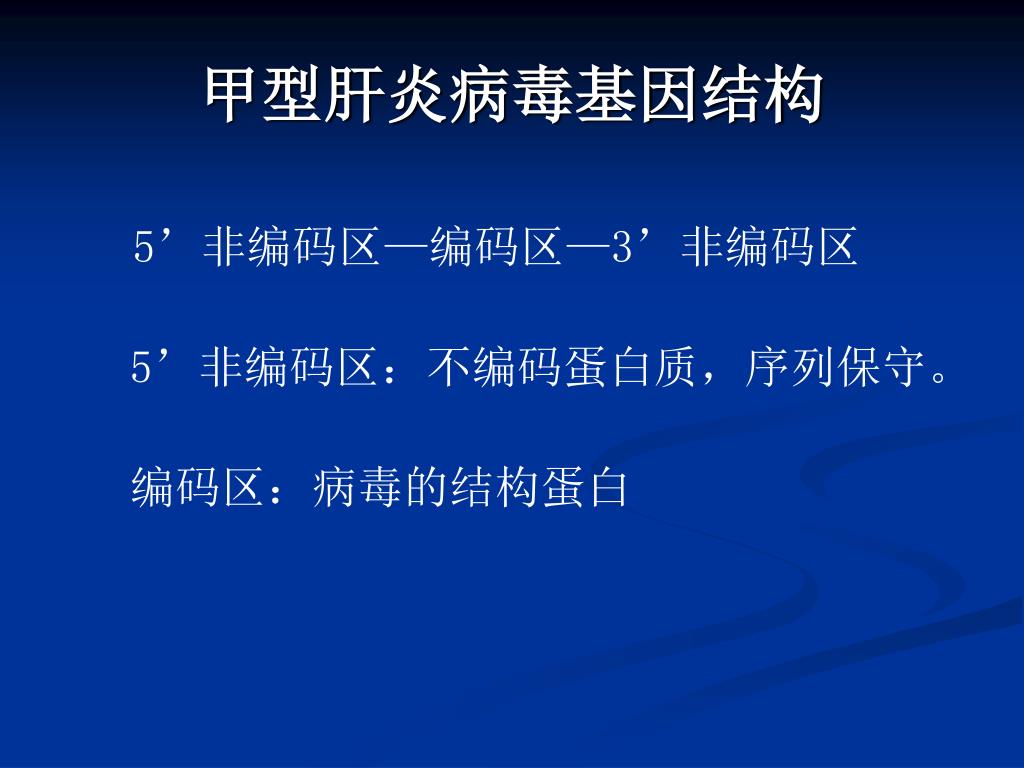 甲型肝炎病毒基因结构

5’非编码区—编码区—3’非编码区

5’非编码区：不编码蛋白质，序列保守。

编码区：病毒的结构蛋白